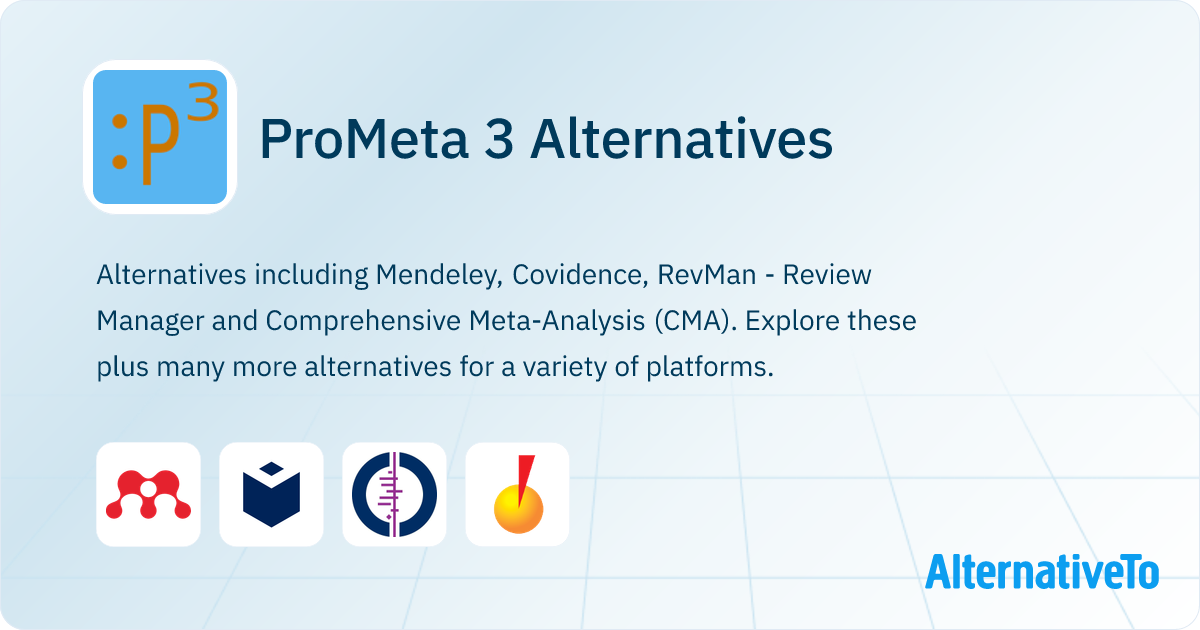 :P³

ProMeta 3 Alternatives

Alternatives including Mendeley, Covidence, RevMan - Review Manager and Comprehensive Meta-Analysis (CMA). Explore these plus many more alternatives for a variety of platforms.

AlternativeTo